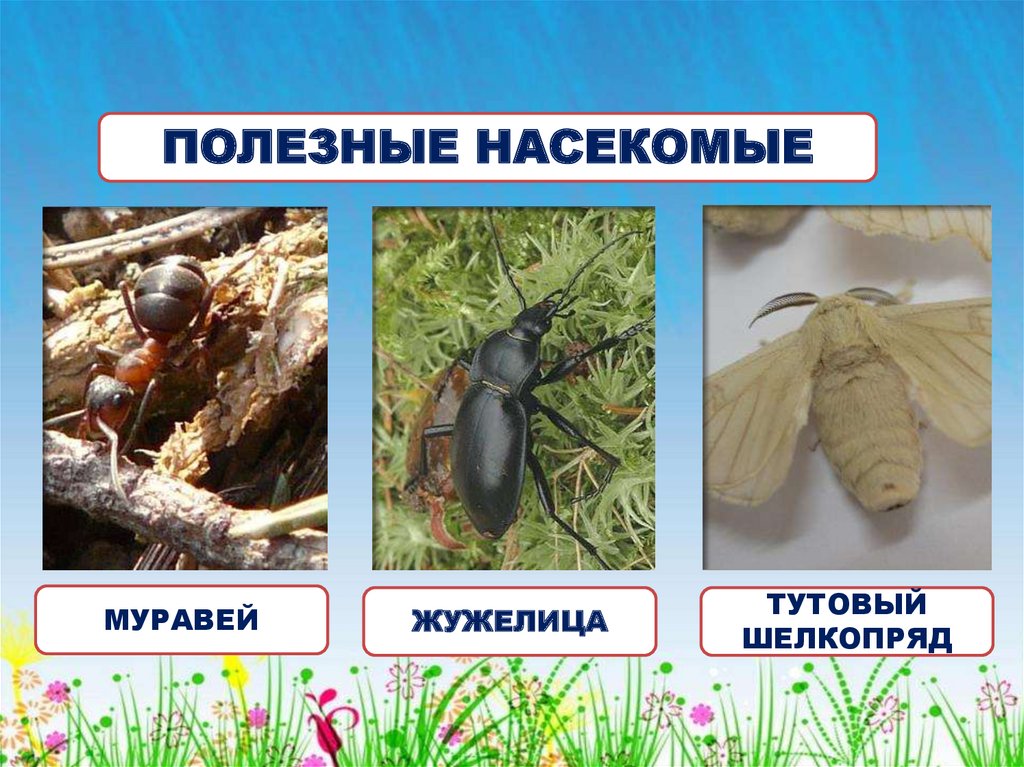 ПОЛЕЗНЫЕ НАСЕКОМЫЕ

МУРАВЕЙ

ЖУЖЕЛИЦА

ТУТОВЫЙ ШЕЛКОПРЯД